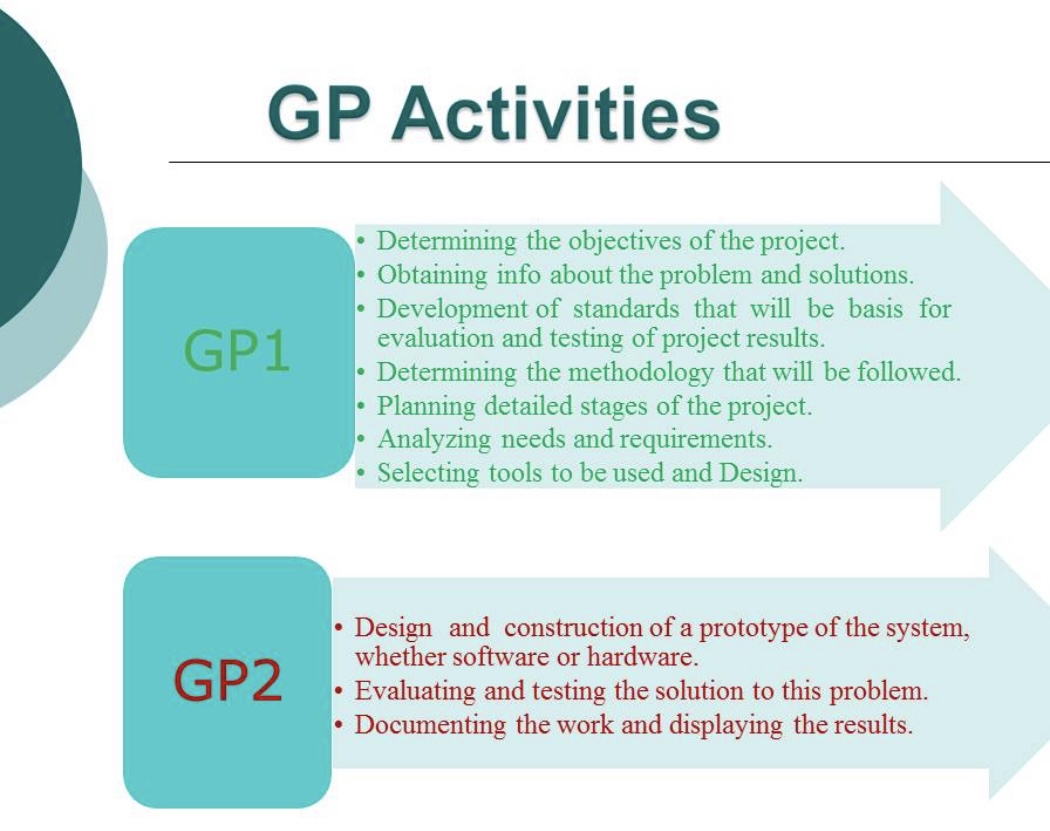 GP Activities

GP1

• Determining the objectives of the project.
• Obtaining info about the problem and solutions.
• Development of standards that will be basis for evaluation and testing of project results.
• Determining the methodology that will be followed.
• Planning detailed stages of the project.
• Analyzing needs and requirements.
• Selecting tools to be used and Design.

GP2

• Design and construction of a prototype of the system, whether software or hardware.
• Evaluating and testing the solution to this problem.
• Documenting the work and displaying the results.